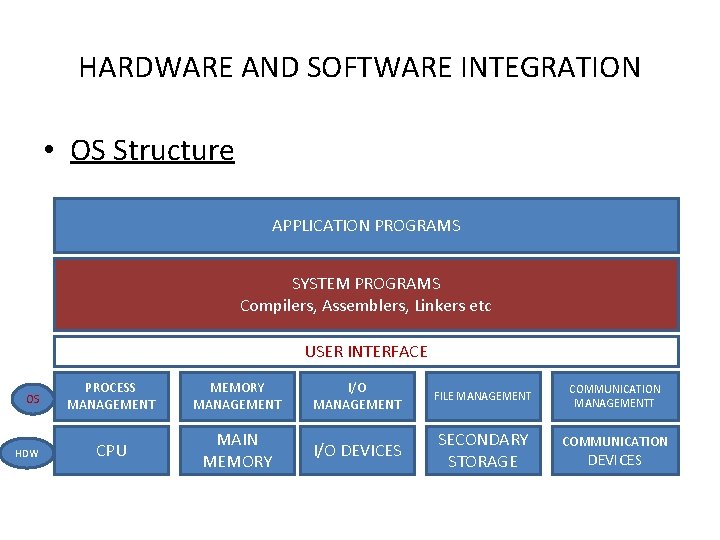 HARDWARE AND SOFTWARE INTEGRATION

• OS Structure

APPLICATION PROGRAMS

SYSTEM PROGRAMS
Compilers, Assemblers, Linkers etc

USER INTERFACE

OS

PROCESS MANAGEMENT

MEMORY MANAGEMENT

I/O MANAGEMENT

FILE MANAGEMENT

COMMUNICATION MANAGEMENTT

HDW

CPU

MAIN MEMORY

I/O DEVICES

SECONDARY STORAGE

COMMUNICATION DEVICES